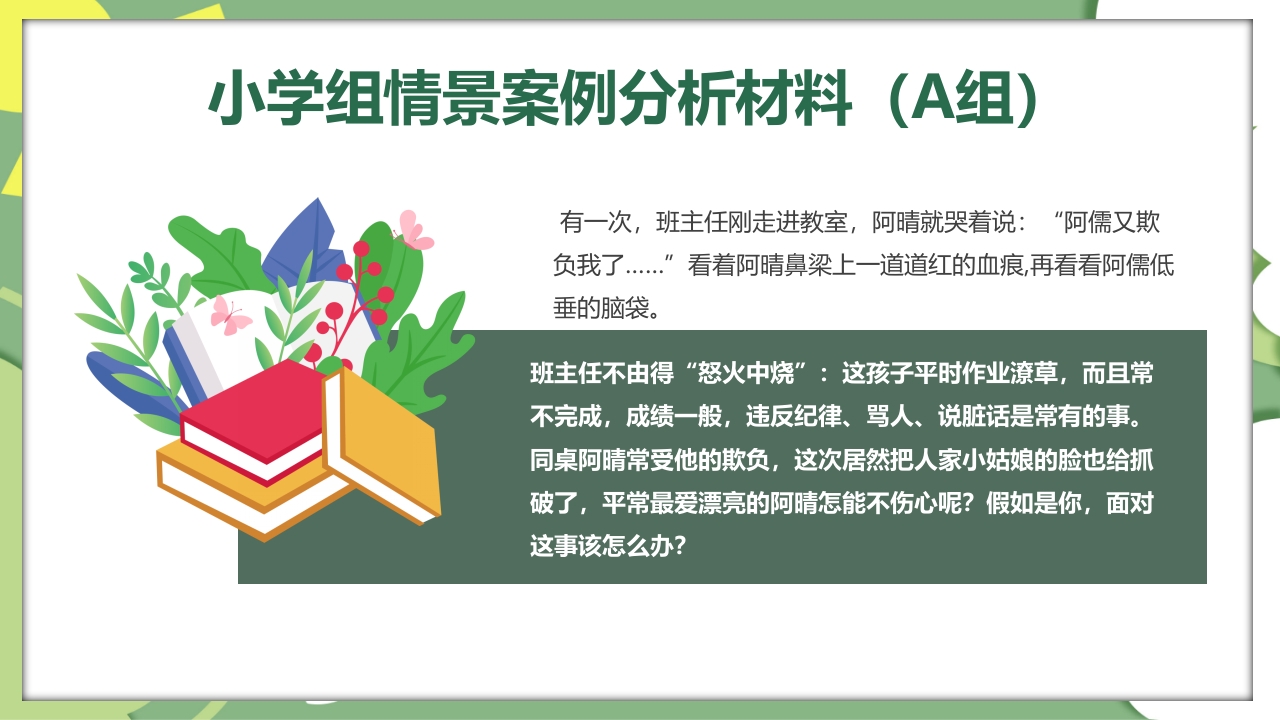 小学组情景案例分析材料（A组）

有一次，班主任刚走进教室，阿晴就哭着说：“阿儒又欺负我了……”看着阿晴鼻梁上一道道红的血痕,再看看阿儒低垂的脑袋。

班主任不由得“怒火中烧”：这孩子平时作业潦草，而且常不完成，成绩一般，违反纪律、骂人、说脏话是常有的事。同桌阿晴常受他的欺负，这次居然把人家小姑娘的脸也给抓破了，平常最爱漂亮的阿晴怎能不伤心呢？假如是你，面对这事该怎么办？